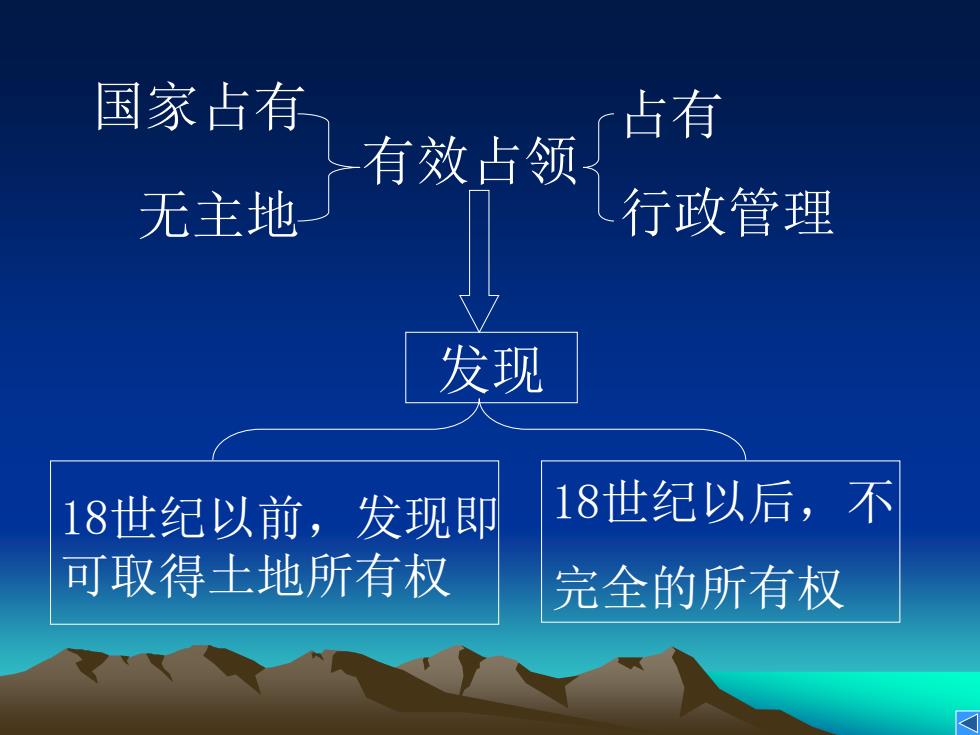 国家占有

无主地

有效占领

占有

行政管理

发现

18世纪以前，发现即可取得土地所有权

18世纪以后，不完全的所有权